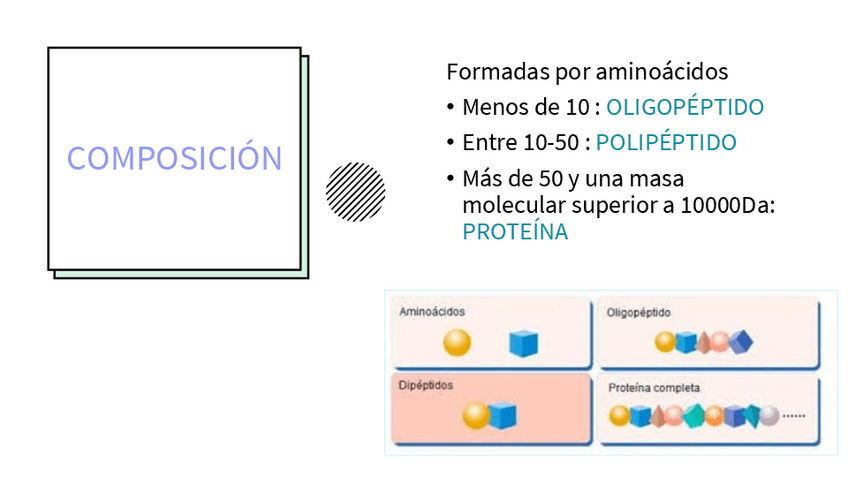 COMPOSICIÓN

Formadas por aminoácidos

• Menos de 10 : OLIGOPÉPTIDO
• Entre 10-50 : POLIPÉPTIDO
• Más de 50 y una masa molecular superior a 10000Da: PROTEÍNA

Aminoácidos

Oligopéptido

Dipéptidos

Proteína completa

......